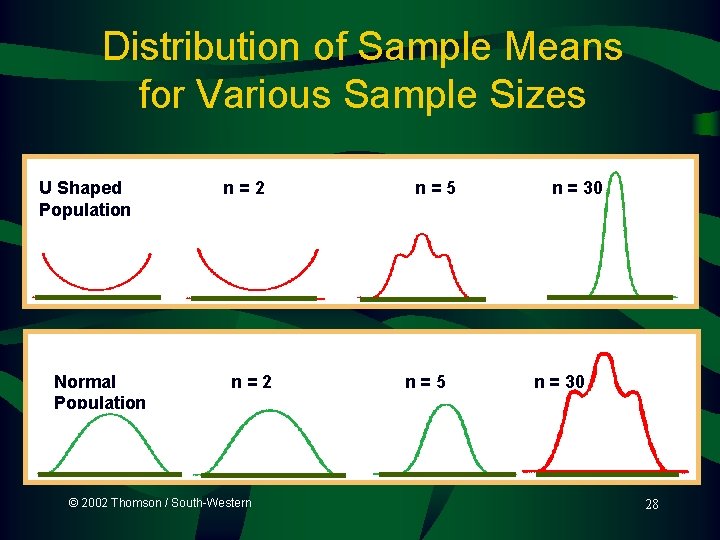 Distribution of Sample Means for Various Sample Sizes

U Shaped Population

n = 2

n = 5

n = 30

Normal Population

n = 2

n = 5

n = 30

© 2002 Thomson / South-Western

28